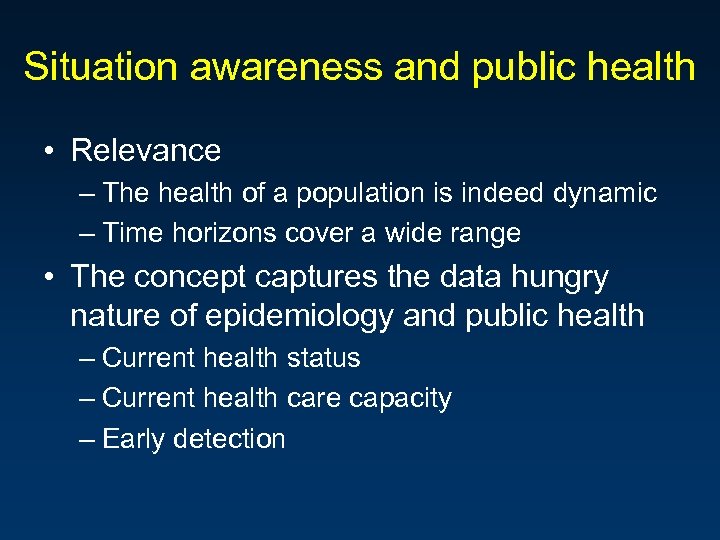 Situation awareness and public health

• Relevance
– The health of a population is indeed dynamic
– Time horizons cover a wide range

• The concept captures the data hungry nature of epidemiology and public health
– Current health status
– Current health care capacity
– Early detection